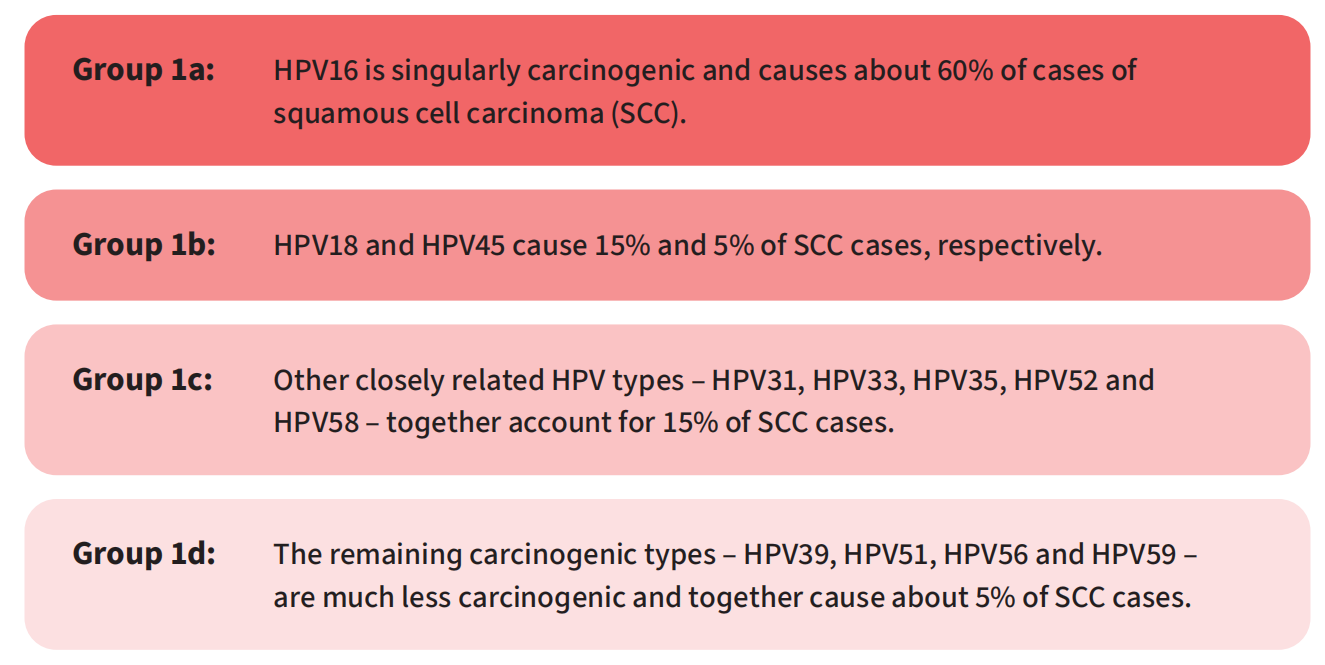 Group 1a: HPV16 is singularly carcinogenic and causes about 60% of cases of squamous cell carcinoma (SCC).

Group 1b: HPV18 and HPV45 cause 15% and 5% of SCC cases, respectively.

Group 1c: Other closely related HPV types – HPV31, HPV33, HPV35, HPV52 and HPV58 – together account for 15% of SCC cases.

Group 1d: The remaining carcinogenic types – HPV39, HPV51, HPV56 and HPV59 – are much less carcinogenic and together cause about 5% of SCC cases.